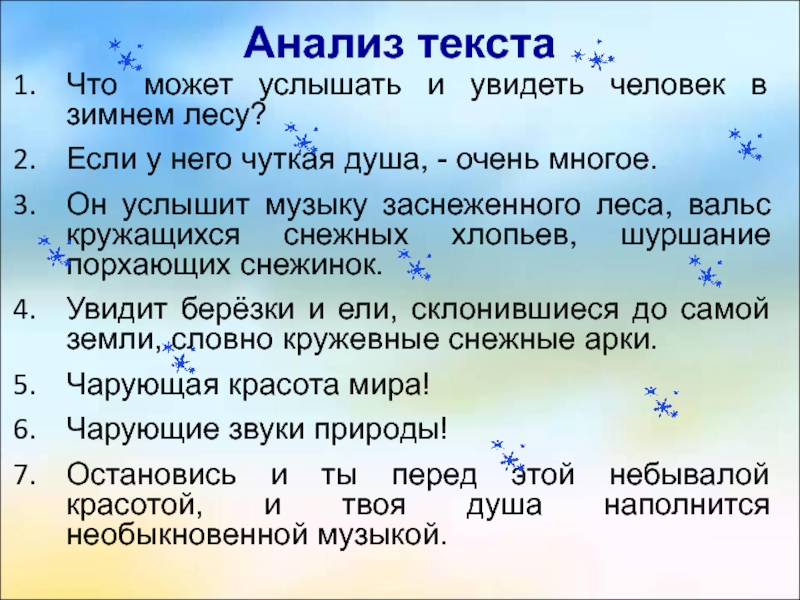 Анализ текста

1. Что может услышать и увидеть человек в зимнем лесу?

2. Если у него чуткая душа, - очень многое.

3. Он услышит музыку заснеженного леса, вальс кружащихся снежных хлопьев, шуршание порхающих снежинок.

4. Увидит берёзки и ели, склонившиеся до самой земли, словно кружевные снежные арки.

5. Чарующая красота мира!

6. Чарующие звуки природы!

7. Остановись и ты перед этой небывалой красотой, и твоя душа наполнится необыкновенной музыкой.